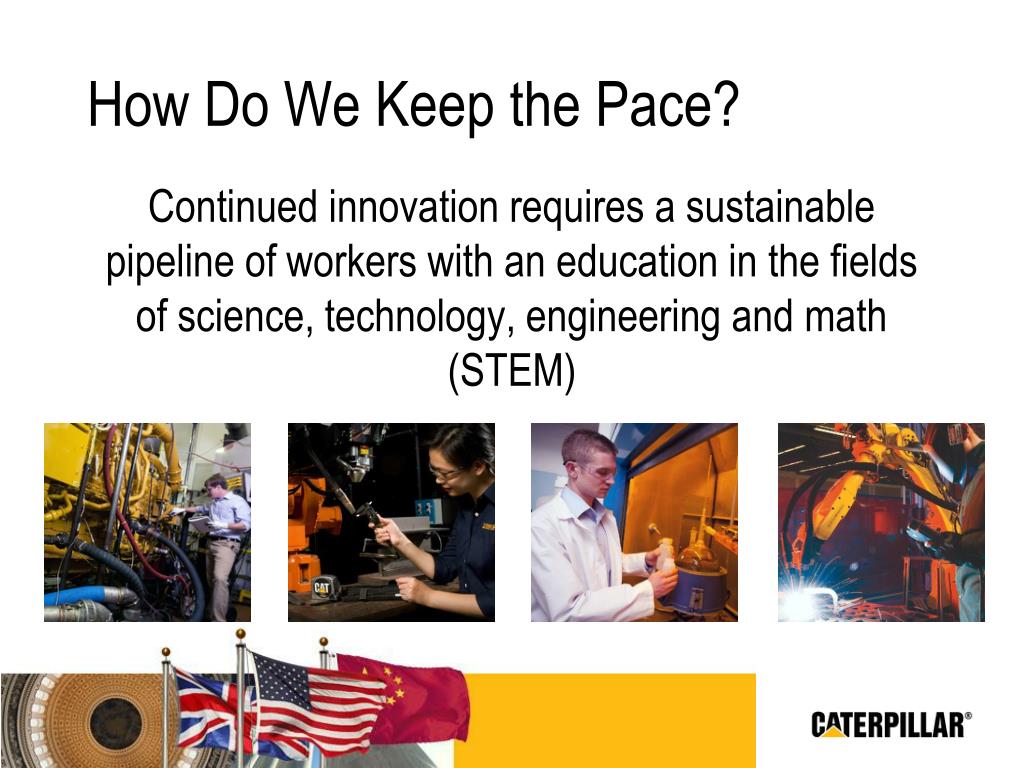 How Do We Keep the Pace?

Continued innovation requires a sustainable pipeline of workers with an education in the fields of science, technology, engineering and math (STEM)

CAT

CATERPILLAR®